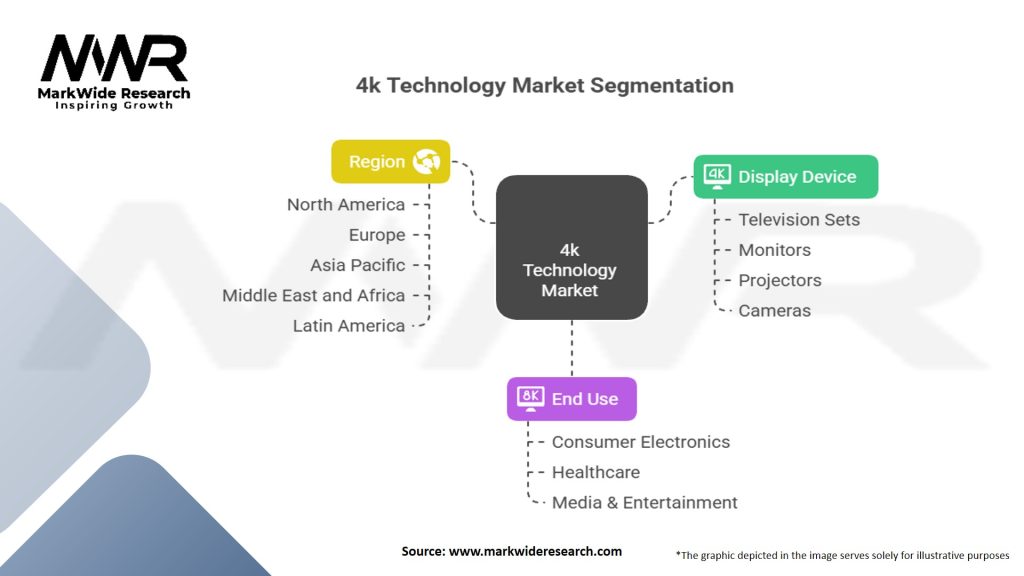 MWR
MarkWide Research
Inspiring Growth

4k Technology Market Segmentation

Region
North America
Europe
Asia Pacific
Middle East and Africa
Latin America

4k Technology Market

4K Display Device
Television Sets
Monitors
Projectors
Cameras

8K End Use
Consumer Electronics
Healthcare
Media & Entertainment

Source: www.markwideresearch.com

*The graphic depicted in the image serves solely for illustrative purposes